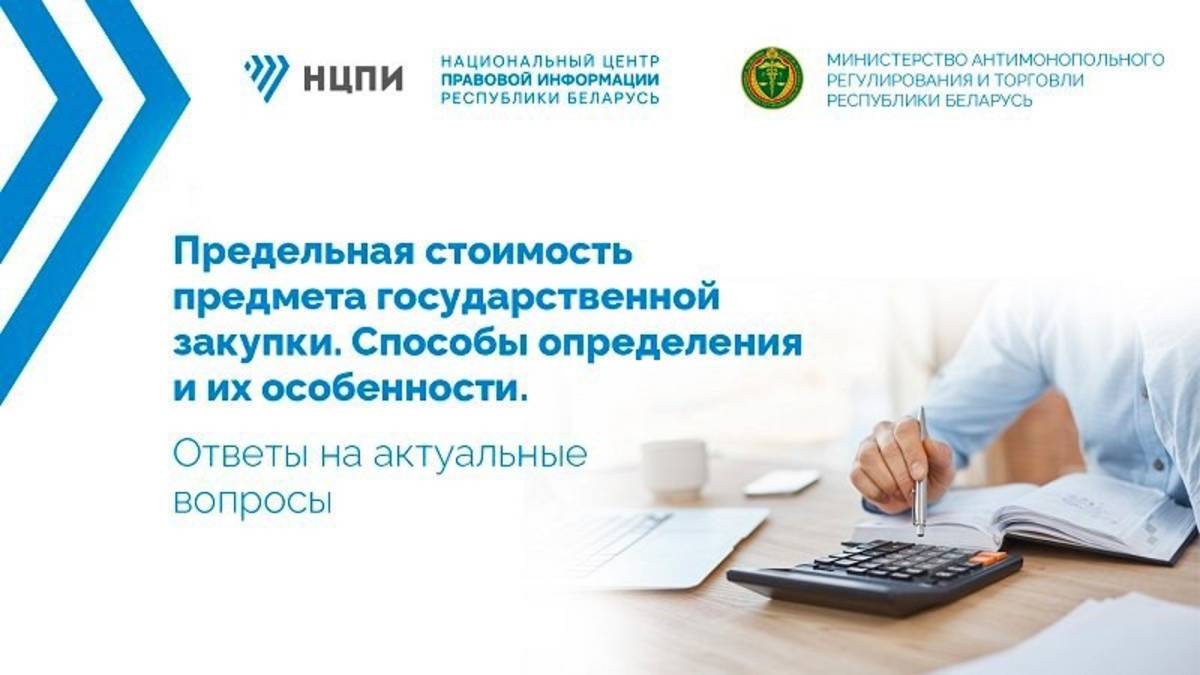 НЦПИ

НАЦИОНАЛЬНЫЙ ЦЕНТР
ПРАВОВОЙ ИНФОРМАЦИИ
РЕСПУБЛИКИ БЕЛАРУСЬ

МИНИСТЕРСТВО АНТИМОНОПОЛЬНОГО
РЕГУЛИРОВАНИЯ И ТОРГОВЛИ
РЕСПУБЛИКИ БЕЛАРУСЬ

Предельная стоимость предмета государственной закупки. Способы определения и их особенности.

Ответы на актуальные вопросы